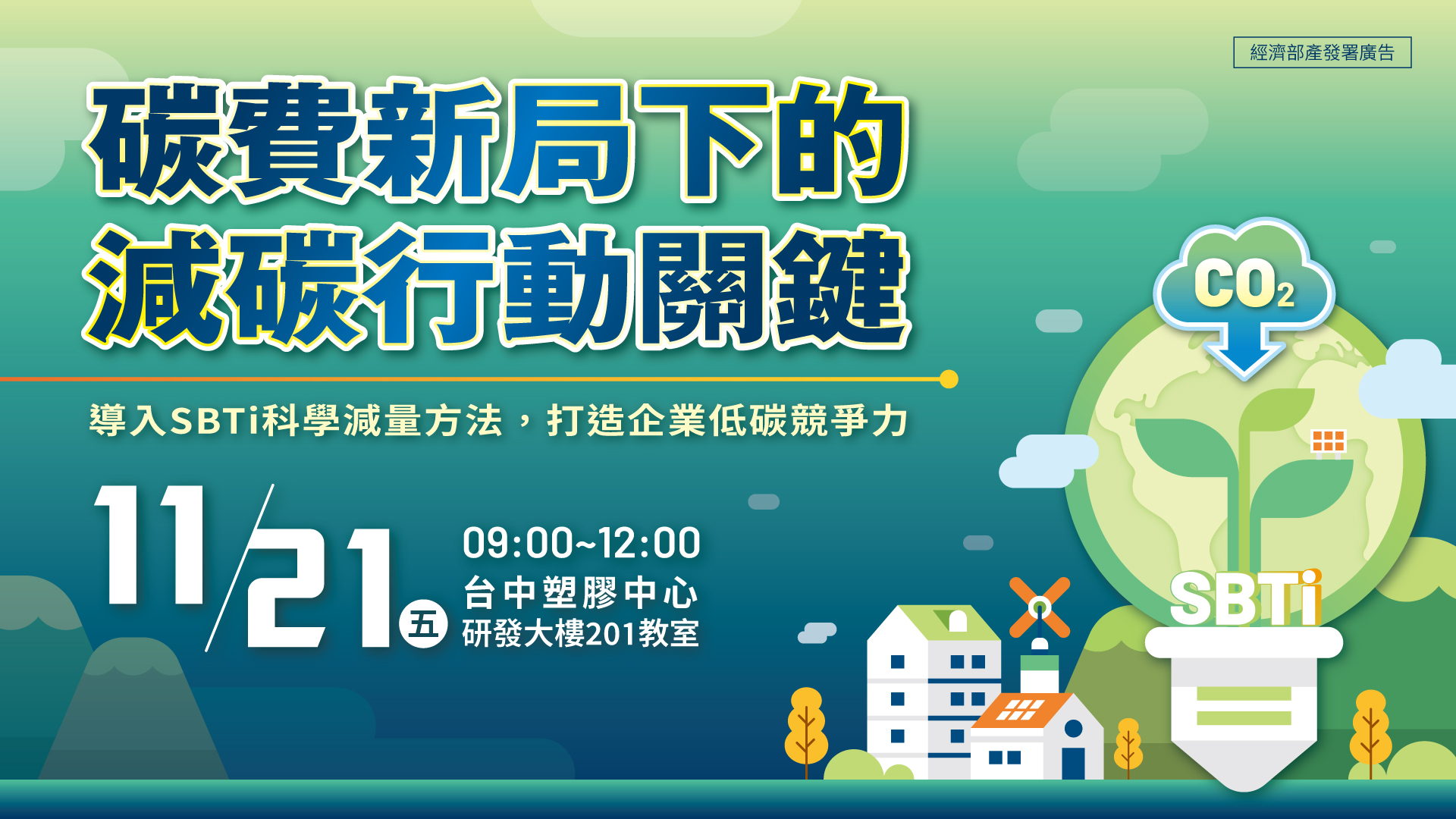 經濟部產發署廣告

碳費新局下的
減碳行動關鍵

導入SBTi科學減量方法，打造企業低碳競爭力

11/21 五

09:00~12:00
台中塑膠中心
研發大樓201教室

$CO_2$

SBTi